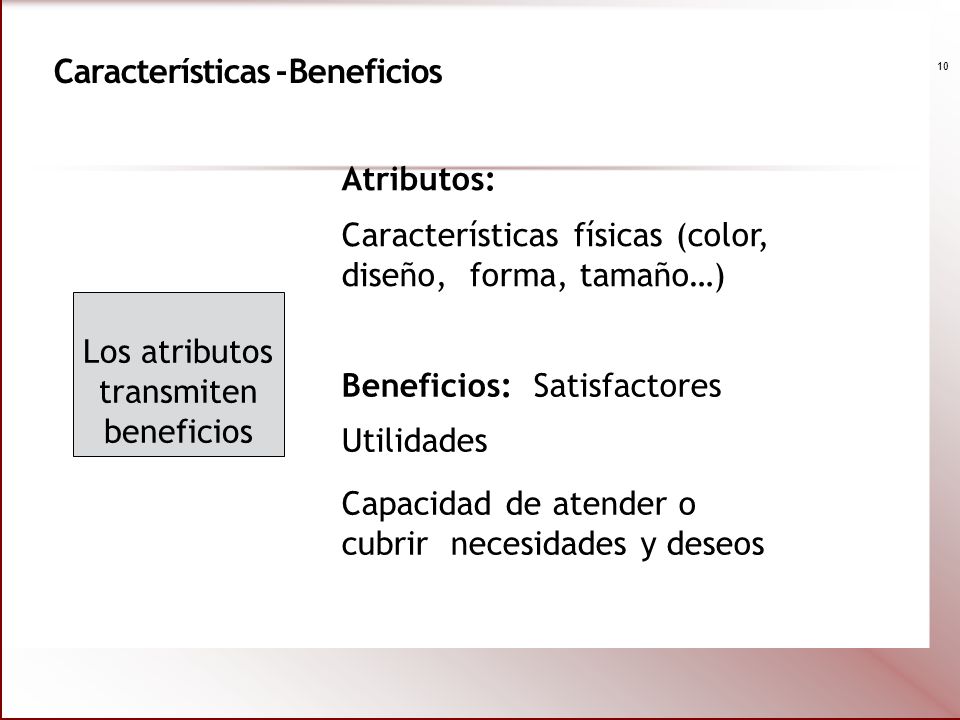 Características -Beneficios

10

Los atributos transmiten beneficios

Atributos:

Características físicas (color, diseño, forma, tamaño…)

Beneficios: Satisfactores

Utilidades

Capacidad de atender o cubrir necesidades y deseos